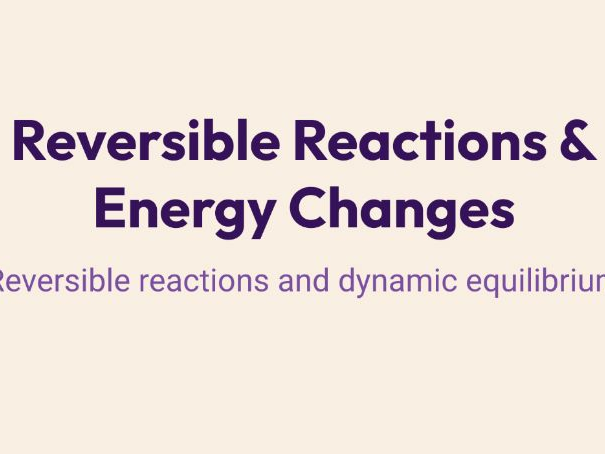 Reversible Reactions & Energy Changes

Reversible reactions and dynamic equilibriun